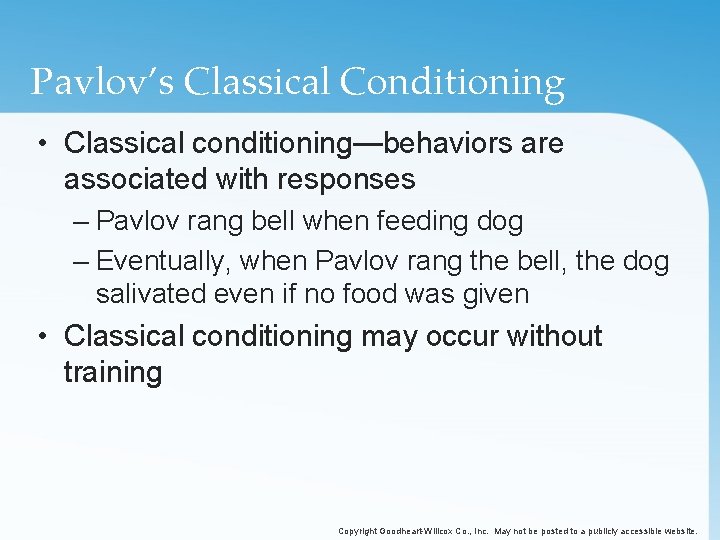 Pavlov's Classical Conditioning

• Classical conditioning—behaviors are associated with responses

– Pavlov rang bell when feeding dog

– Eventually, when Pavlov rang the bell, the dog salivated even if no food was given

• Classical conditioning may occur without training

Copyright Goodheart-Willcox Co., Inc. May not be posted to a publicly accessible website.